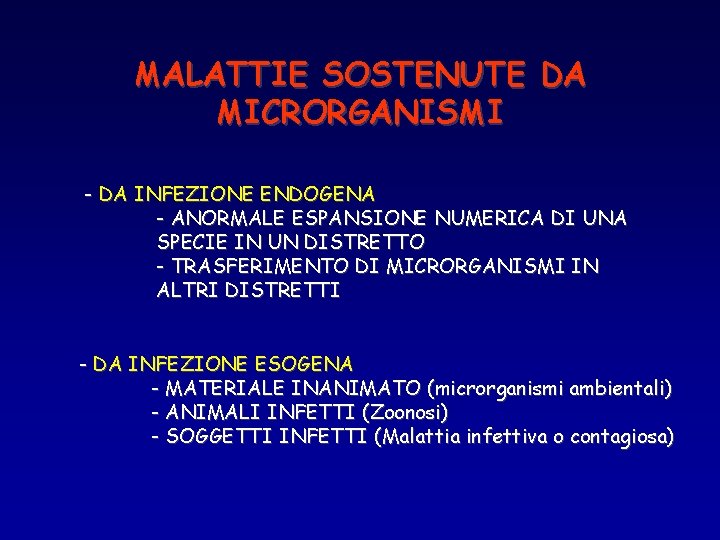 MALATTIE SOSTENUTE DA MICRORGANISMI

- DA INFEZIONE ENDOGENA
- ANORMALE ESPANSIONE NUMERICA DI UNA SPECIE IN UN DISTRETTO
- TRASFERIMENTO DI MICRORGANISMI IN ALTRI DISTRETTI

- DA INFEZIONE ESOGENA
- MATERIALE INANIMATO (microrganismi ambientali)
- ANIMALI INFETTI (Zoonosi)
- SOGGETTI INFETTI (Malattia infettiva o contagiosa)